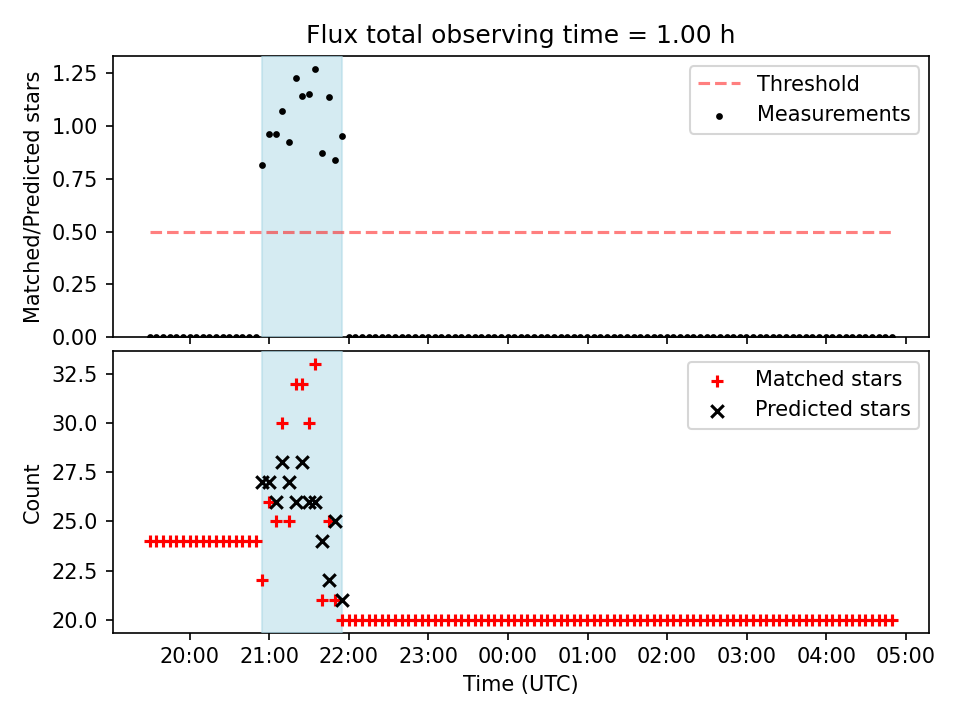 Flux total observing time = 1.00 h

Matched/Predicted stars

1.25
1.00
0.75
0.50
0.25
0.00

Threshold
Measurements

Count

32.5
30.0
27.5
25.0
22.5
20.0

Matched stars
Predicted stars

20:00 21:00 22:00 23:00 00:00 01:00 02:00 03:00 04:00 05:00

Time (UTC)